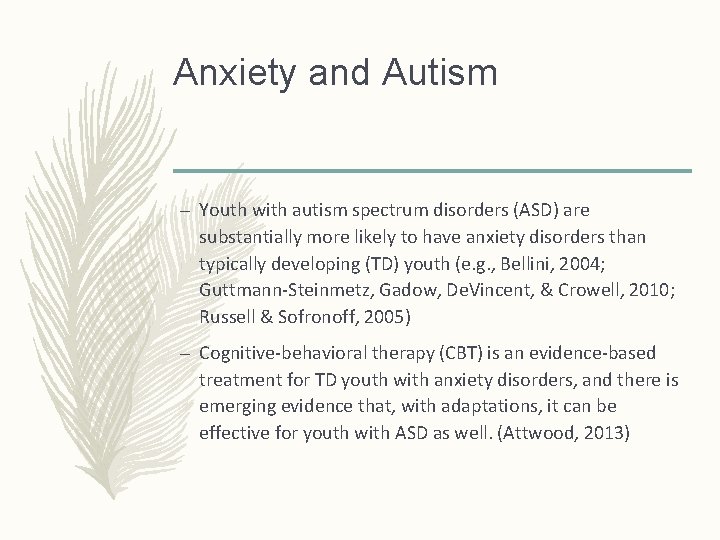 Anxiety and Autism

– Youth with autism spectrum disorders (ASD) are substantially more likely to have anxiety disorders than typically developing (TD) youth (e.g., Bellini, 2004; Guttmann-Steinmetz, Gadow, DeVincent, & Crowell, 2010; Russell & Sofronoff, 2005)

– Cognitive-behavioral therapy (CBT) is an evidence-based treatment for TD youth with anxiety disorders, and there is emerging evidence that, with adaptations, it can be effective for youth with ASD as well. (Attwood, 2013)